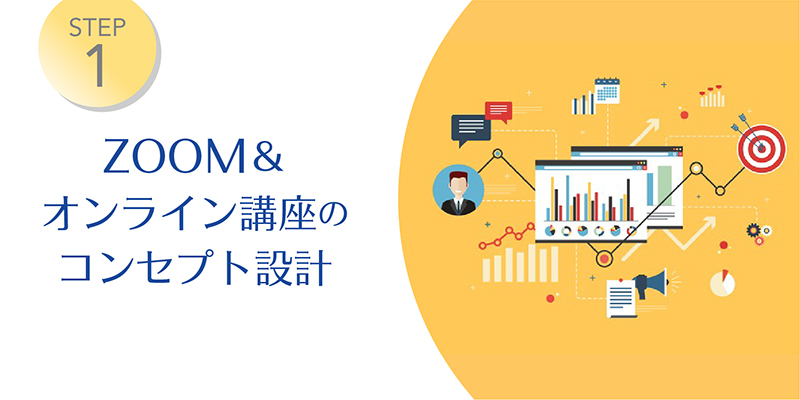 STEP
1

ZOOM&
オンライン講座の
コンセプト設計